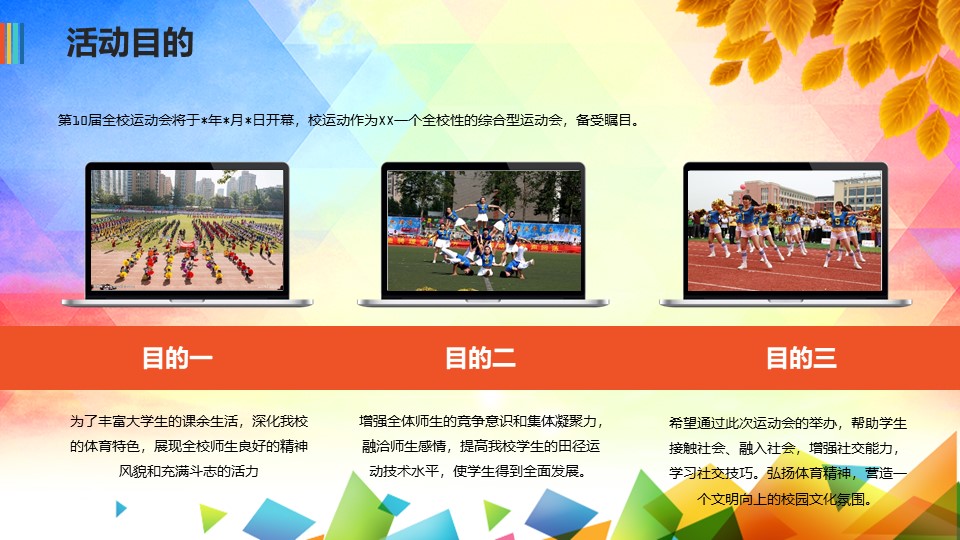 活动目的

第10届全校运动会将于*年*月*日开幕，校运动作为XX一个全校性的综合型运动会，备受瞩目。

目的一

为了丰富大学生的课余生活，深化我校的体育特色，展现全校师生良好的精神风貌和充满斗志的活力

目的二

增强全体师生的竞争意识和集体凝聚力，融洽师生感情，提高我校学生的田径运动技术水平，使学生得到全面发展。

目的三

希望通过此次运动会的举办，帮助学生接触社会、融入社会，增强社交能力，学习社交技巧。弘扬体育精神，营造一个文明向上的校园文化氛围。